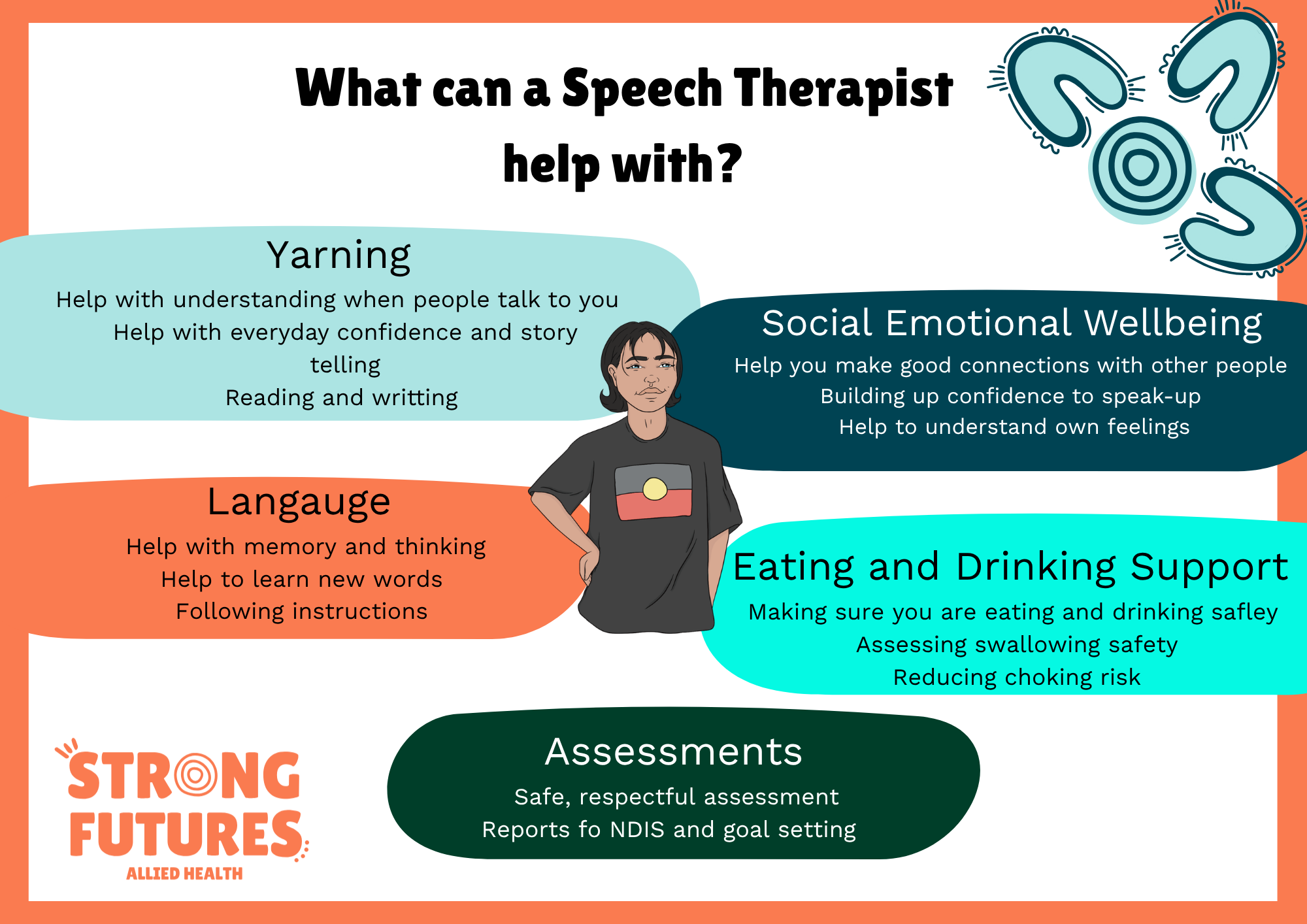 What can a Speech Therapist help with?

Yarning
Help with understanding when people talk to you
Help with everyday confidence and story telling
Reading and writting

Social Emotional Wellbeing
Help you make good connections with other people
Building up confidence to speak-up
Help to understand own feelings

Langauge
Help with memory and thinking
Help to learn new words
Following instructions

Eating and Drinking Support
Making sure you are eating and drinking safley
Assessing swallowing safety
Reducing choking risk

Assessments
Safe, respectful assessment
Reports fo NDIS and goal setting

STRONG FUTURES
ALLIED HEALTH